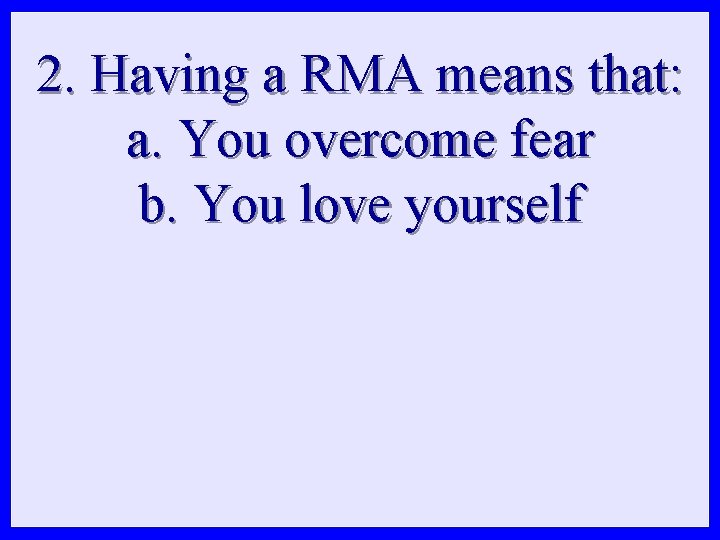 2. Having a RMA means that:
a. You overcome fear
b. You love yourself